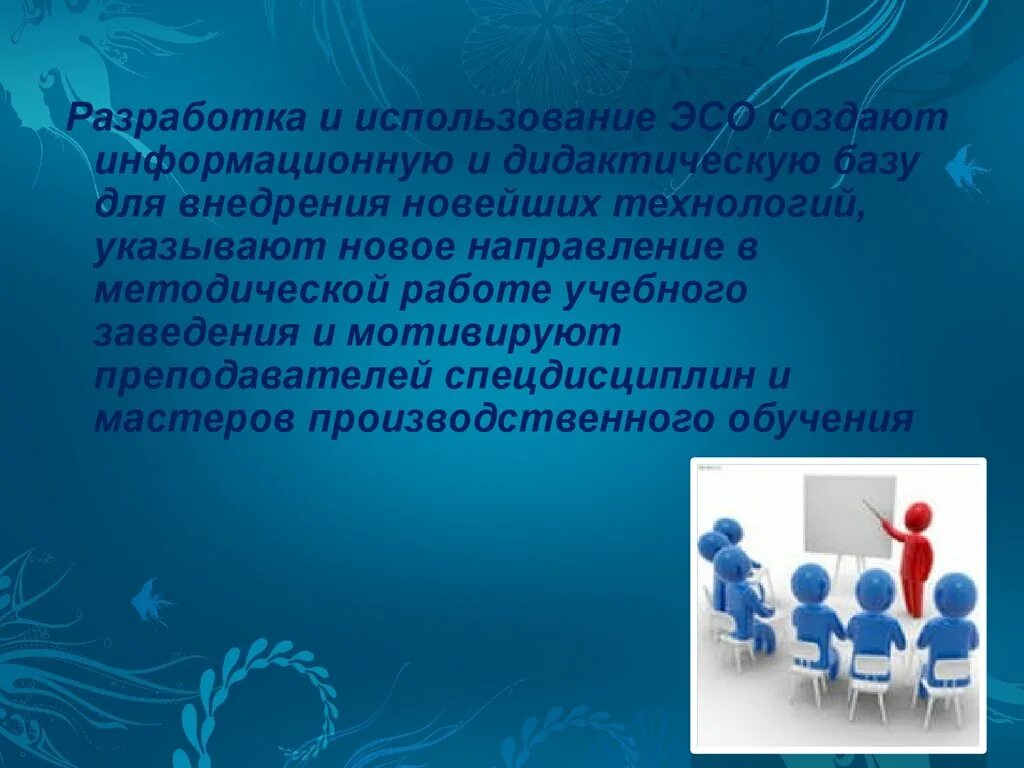 Разработка и использование ЭСО создают информационную и дидактическую базу для внедрения новейших технологий, указывают новое направление в методической работе учебного заведения и мотивируют преподавателей спецдисциплин и мастеров производственного обучения